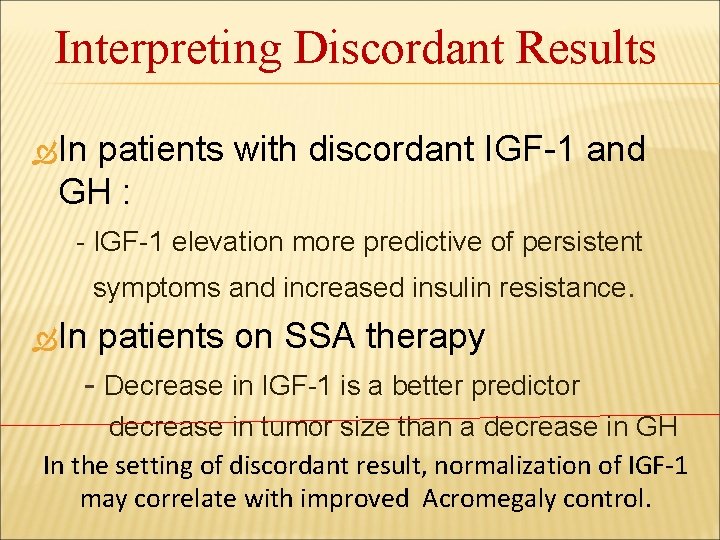 Interpreting Discordant Results

In patients with discordant IGF-1 and GH :

- IGF-1 elevation more predictive of persistent symptoms and increased insulin resistance.

In patients on SSA therapy

- Decrease in IGF-1 is a better predictor decrease in tumor size than a decrease in GH

In the setting of discordant result, normalization of IGF-1 may correlate with improved Acromegaly control.